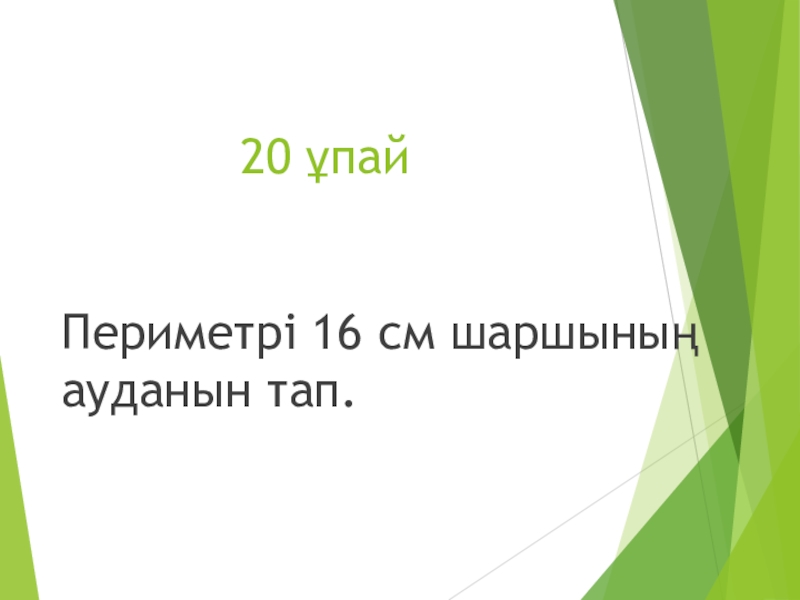 20 ұпай

Периметрі 16 см шаршының ауданын тап.